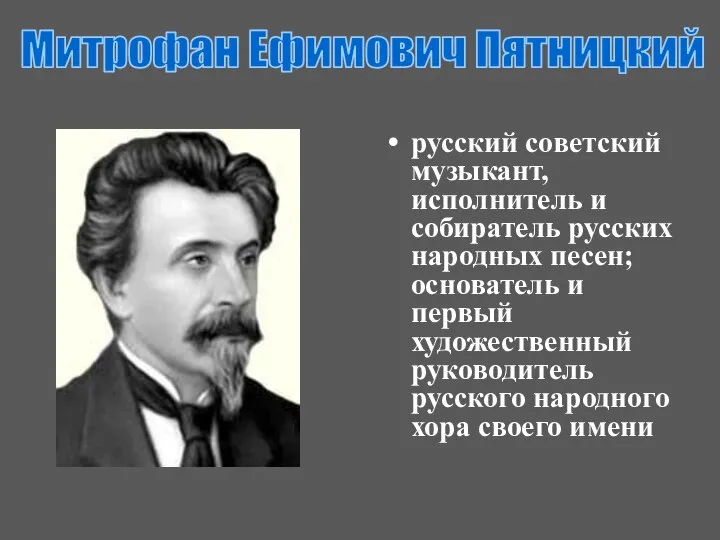 Митрофан Ефимович Пятницкий

• русский советский музыкант, исполнитель и собиратель русских народных песен; основатель и первый художественный руководитель русского народного хора своего имени